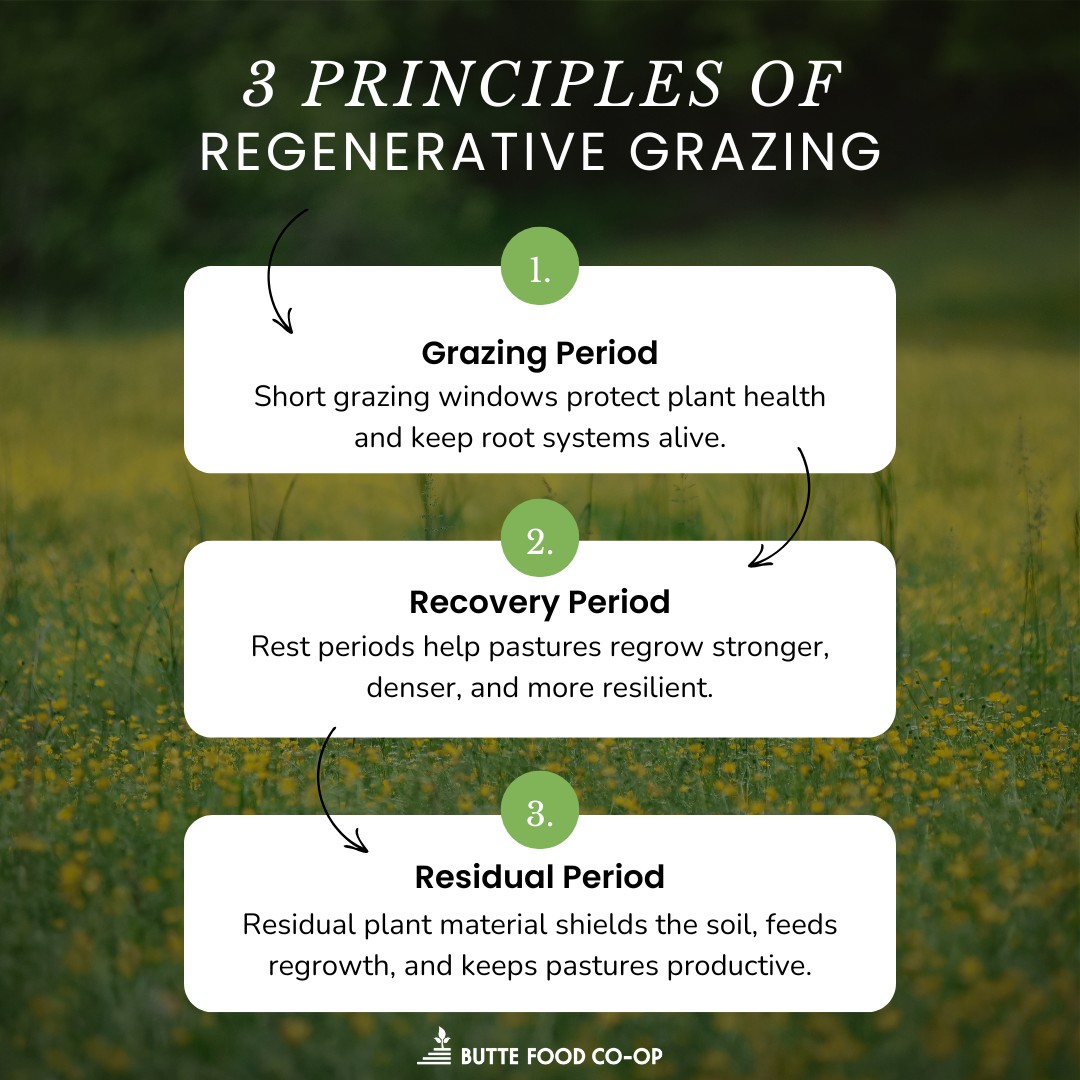 3 PRINCIPLES OF
REGENERATIVE GRAZING

1.

Grazing Period
Short grazing windows protect plant health and keep root systems alive.

2.

Recovery Period
Rest periods help pastures regrow stronger, denser, and more resilient.

3.

Residual Period
Residual plant material shields the soil, feeds regrowth, and keeps pastures productive.

BUTTE FOOD CO-OP